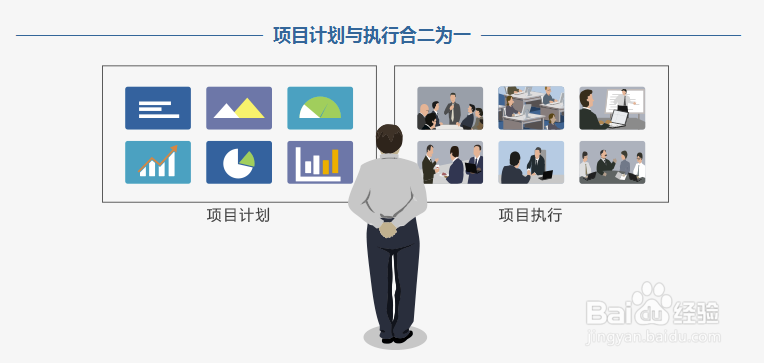 项目计划与执行合二为一

项目计划

项目执行

Baidu经验
jingyan.baidu.com